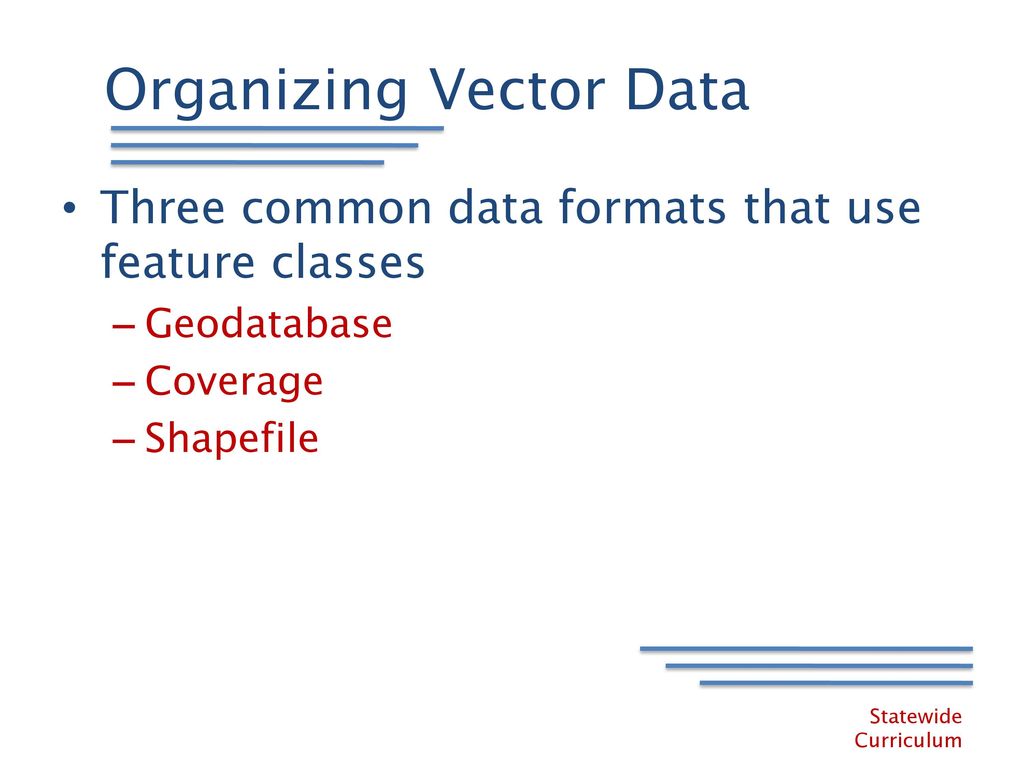 Organizing Vector Data

• Three common data formats that use feature classes
– Geodatabase
– Coverage
– Shapefile

Statewide Curriculum